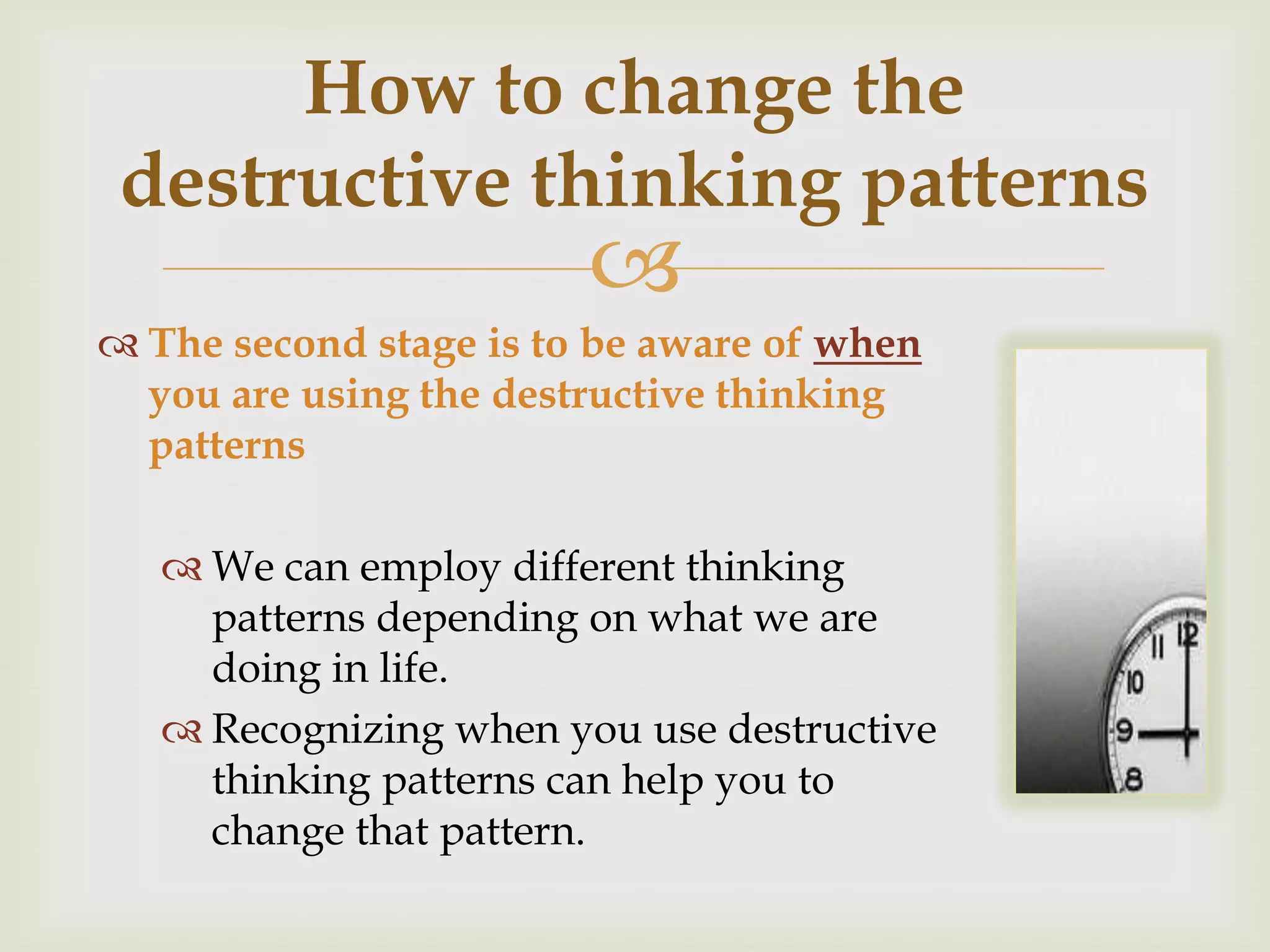 How to change the destructive thinking patterns

The second stage is to be aware of when you are using the destructive thinking patterns

We can employ different thinking patterns depending on what we are doing in life.

Recognizing when you use destructive thinking patterns can help you to change that pattern.

12
11
10
9
8